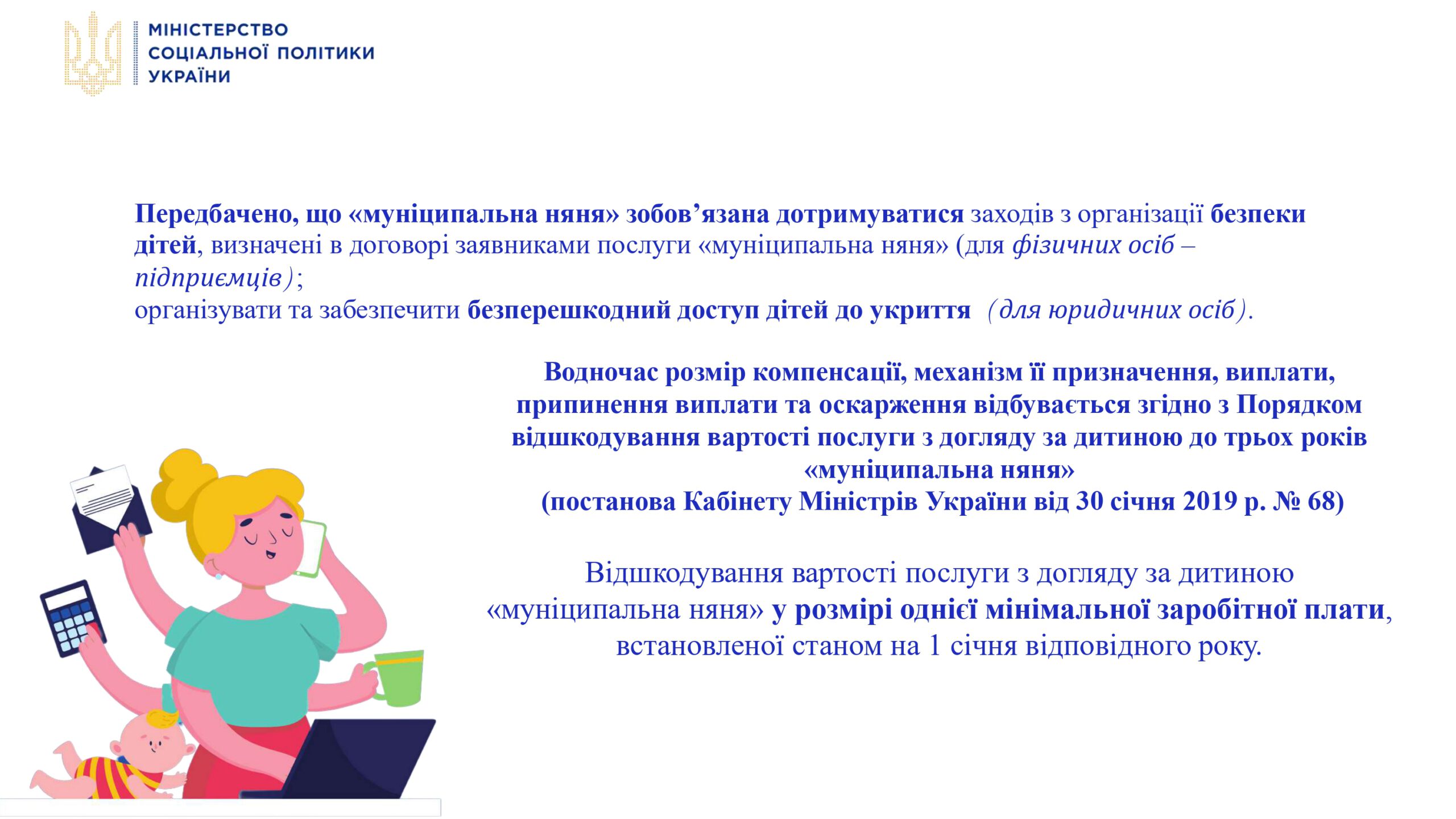 МІНІСТЕРСТВО
СОЦІАЛЬНОЇ ПОЛІТИКИ
УКРАЇНИ

Передбачено, що «муніципальна няня» зобов’язана дотримуватися заходів з організації безпеки дітей, визначені в договорі заявниками послуги «муніципальна няня» (для фізичних осіб – підприємців);
організувати та забезпечити безперешкодний доступ дітей до укриття (для юридичних осіб).

Водночас розмір компенсації, механізм її призначення, виплати, припинення виплати та оскарження відбувається згідно з Порядком відшкодування вартості послуги з догляду за дитиною до трьох років «муніципальна няня»
(постанова Кабінету Міністрів України від 30 січня 2019 р. № 68)

Відшкодування вартості послуги з догляду за дитиною «муніципальна няня» у розмірі однієї мінімальної заробітної плати, встановленої станом на 1 січня відповідного року.